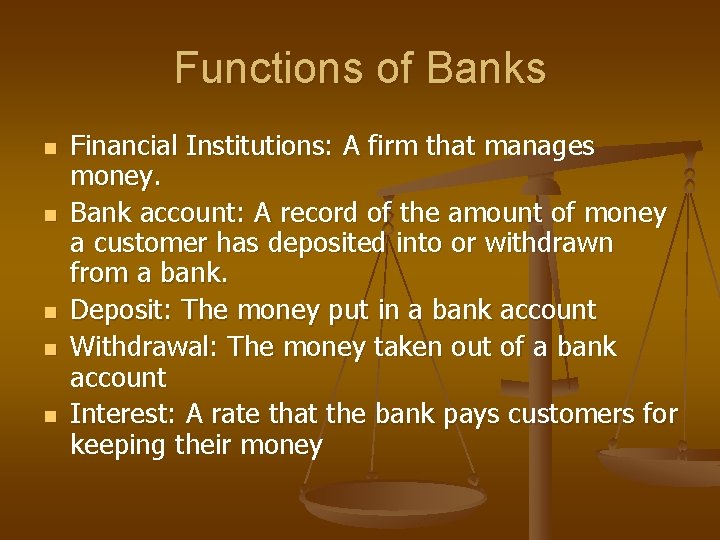 Functions of Banks

- Financial Institutions: A firm that manages money.
- Bank account: A record of the amount of money a customer has deposited into or withdrawn from a bank.
- Deposit: The money put in a bank account
- Withdrawal: The money taken out of a bank account
- Interest: A rate that the bank pays customers for keeping their money